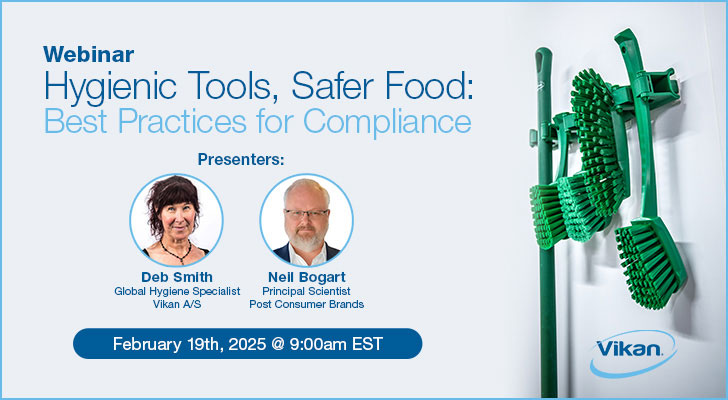 Webinar
Hygienic Tools, Safer Food:
Best Practices for Compliance

Presenters:

Deb Smith
Global Hygiene Specialist
Vikan A/S

Neil Bogart
Principal Scientist
Post Consumer Brands

February 19th, 2025 @ 9:00am EST

Vikan